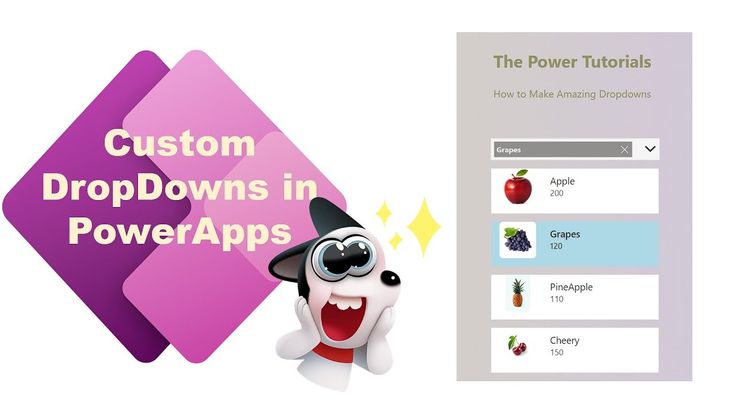 Custom DropDowns in PowerApps

The Power Tutorials

How to Make Amazing Dropdowns

Grapes

Apple
200

Grapes
120

PineApple
110

Cheery
150